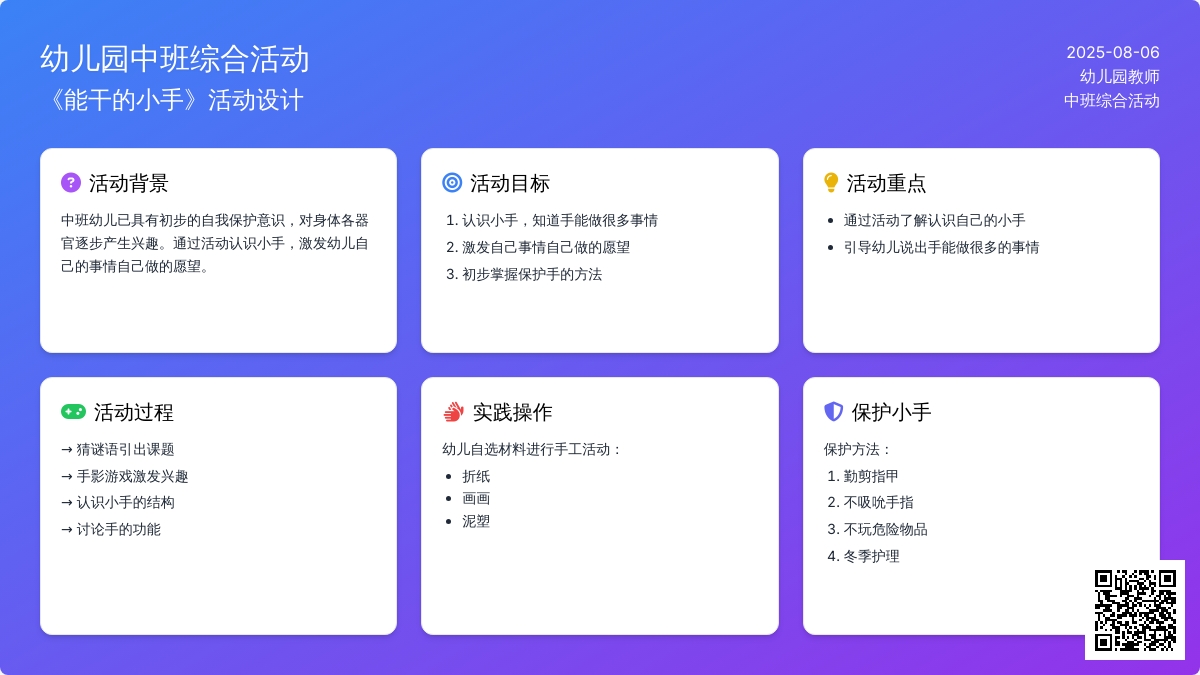 幼儿园中班综合活动
《能干的小手》活动设计

2025-08-06
幼儿园教师
中班综合活动

活动背景

中班幼儿已具有初步的自我保护意识，对身体各器官逐步产生兴趣。通过活动认识小手，激发幼儿自己的事情自己做的愿望。

活动目标

1. 认识小手，知道手能做很多事情
2. 激发自己事情自己做的愿望
3. 初步掌握保护手的方法

活动重点

• 通过活动了解认识自己的小手
• 引导幼儿说出手能做很多的事情

活动过程

→ 猜谜语引出课题
→ 手影游戏激发兴趣
→ 认识小手的结构
→ 讨论手的功能

实践操作

幼儿自选材料进行手工活动：
• 折纸
• 画画
• 泥塑

保护小手

保护方法：
1. 勤剪指甲
2. 不吸吮手指
3. 不玩危险物品
4. 冬季护理